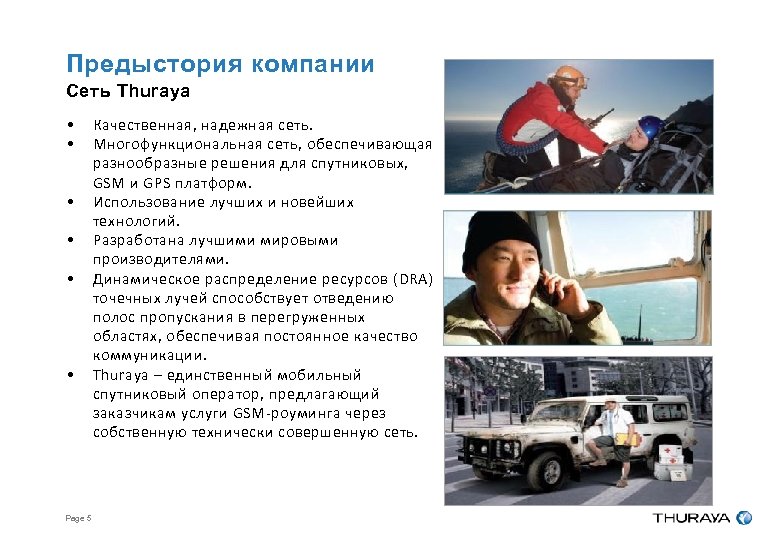 Предыстория компании
Сеть Thuraya

• Качественная, надежная сеть.
• Многофункциональная сеть, обеспечивающая разнообразные решения для спутниковых, GSM и GPS платформ.
• Использование лучших и новейших технологий.
• Разработана лучшими мировыми производителями.
• Динамическое распределение ресурсов (DRA) точечных лучей способствует отведению полос пропускания в перегруженных областях, обеспечивая постоянное качество коммуникации.
• Thuraya – единственный мобильный спутниковый оператор, предлагающий заказчикам услуги GSM-роуминга через собственную технически совершенную сеть.

Page 5

THURAYA